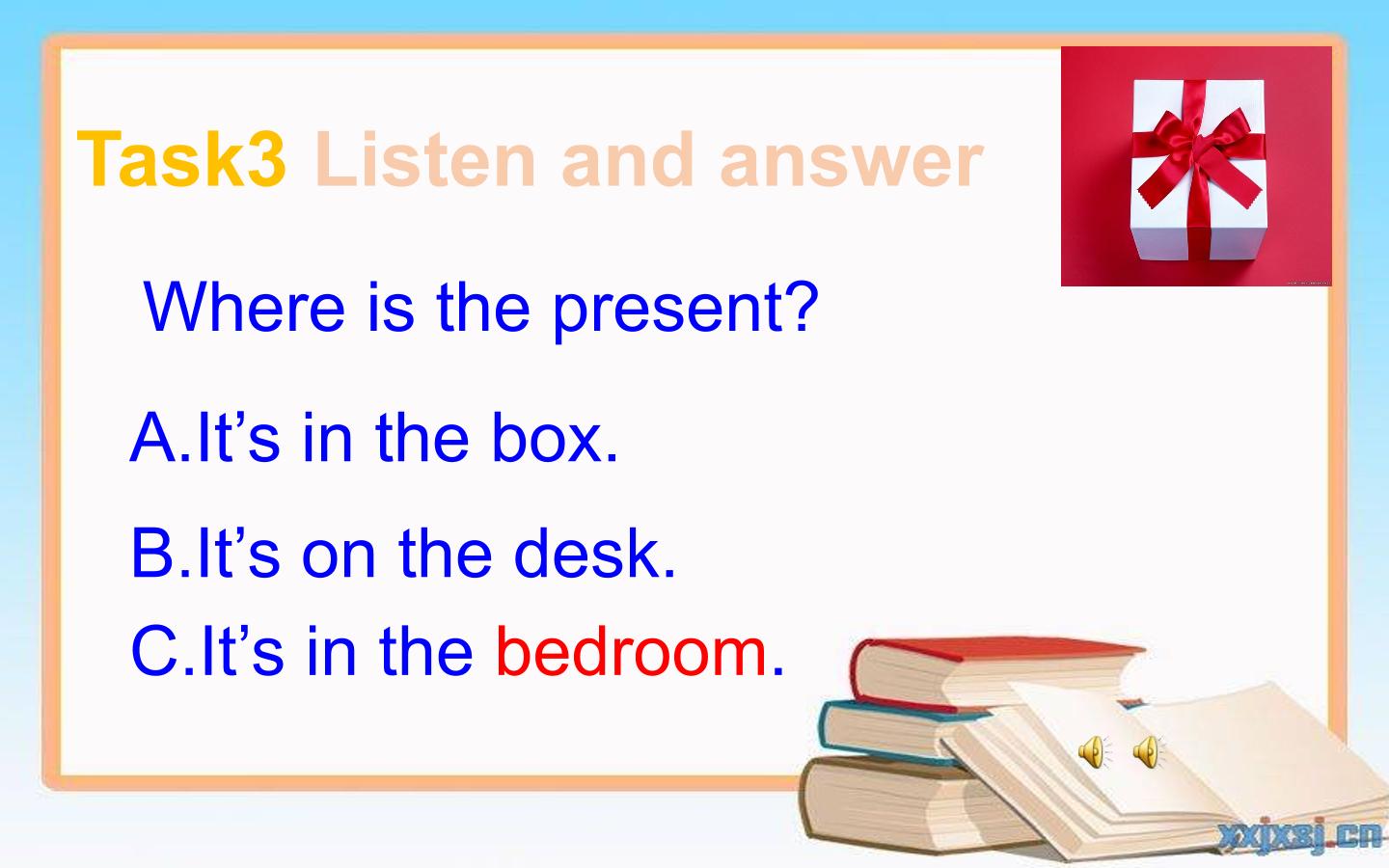 Task3 Listen and answer

Where is the present?

A.It's in the box.

B.It's on the desk.

C.It's in the bedroom.

xxjxsj.cn